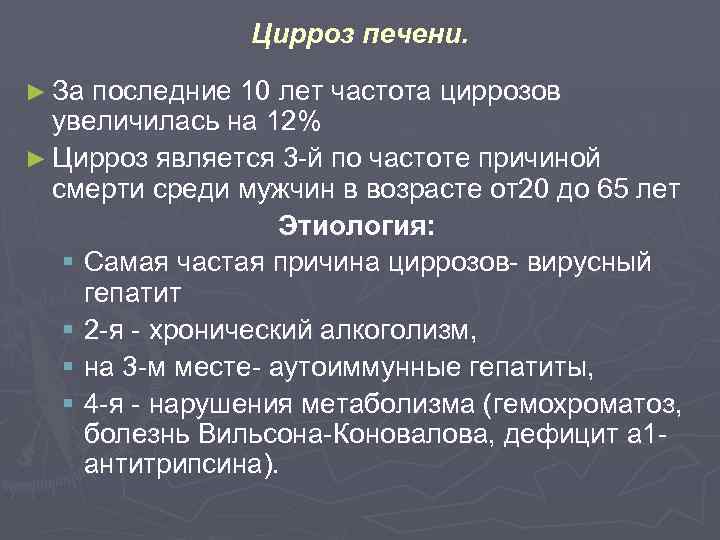 Цирроз печени.

► За последние 10 лет частота циррозов увеличилась на 12%

► Цирроз является 3-й по частоте причиной смерти среди мужчин в возрасте от20 до 65 лет

Этиология:

▪ Самая частая причина циррозов- вирусный гепатит

▪ 2-я - хронический алкоголизм,

▪ на 3-м месте- аутоиммунные гепатиты,

▪ 4-я - нарушения метаболизма (гемохроматоз, болезнь Вильсона-Коновалова, дефицит а1-антитрипсина).